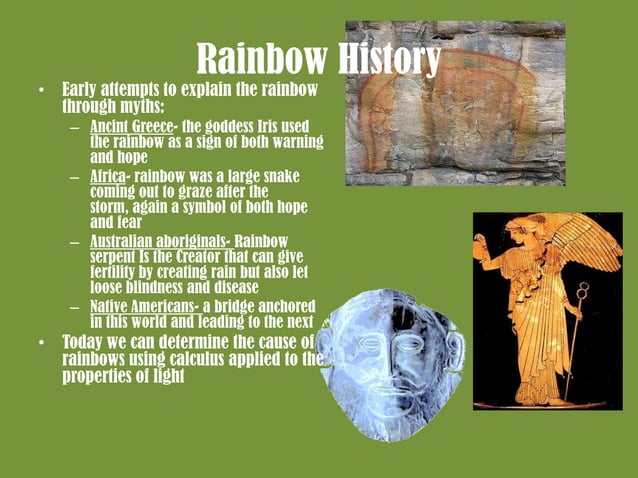 Rainbow History

• Early attempts to explain the rainbow through myths:
– Ancint Greece- the goddess Iris used the rainbow as a sign of both warning and hope
– Africa- rainbow was a large snake coming out to graze after the storm, again a symbol of both hope and fear
– Australian aboriginals- Rainbow serpent is the Creator that can give fertility by creating rain but also let loose blindness and disease
– Native Americans- a bridge anchored in this world and leading to the next
• Today we can determine the cause of rainbows using calculus applied to the properties of light